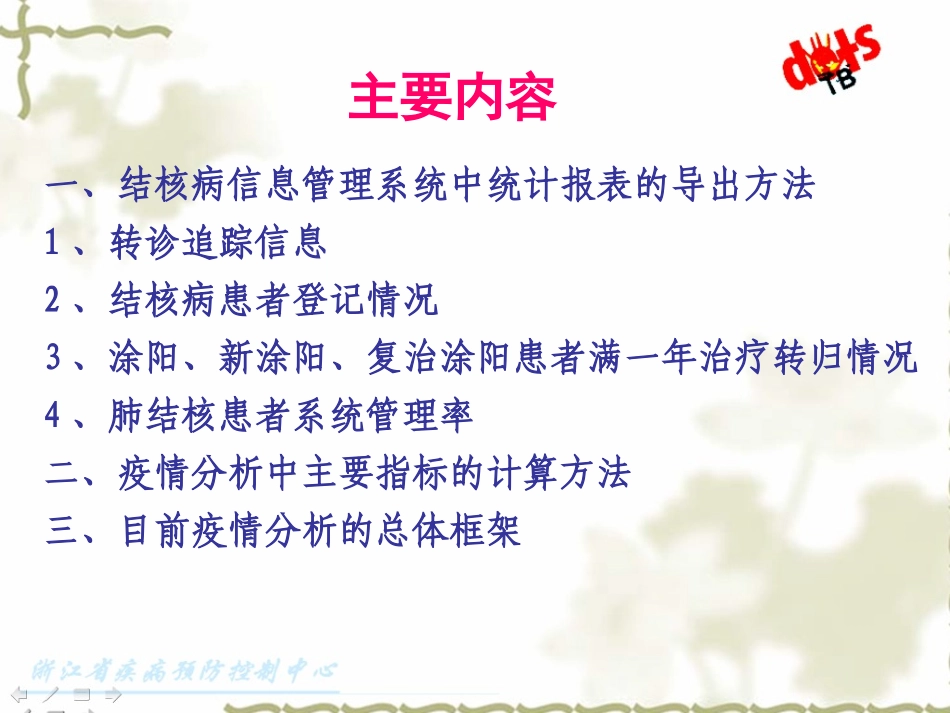 dots TB

主要内容

一、结核病信息管理系统中统计报表的导出方法

1、转诊追踪信息

2、结核病患者登记情况

3、涂阳、新涂阳、复治涂阳患者满一年治疗转归情况

4、肺结核患者系统管理率

二、疫情分析中主要指标的计算方法

三、目前疫情分析的总体框架

浙江省疾病预防控制中心